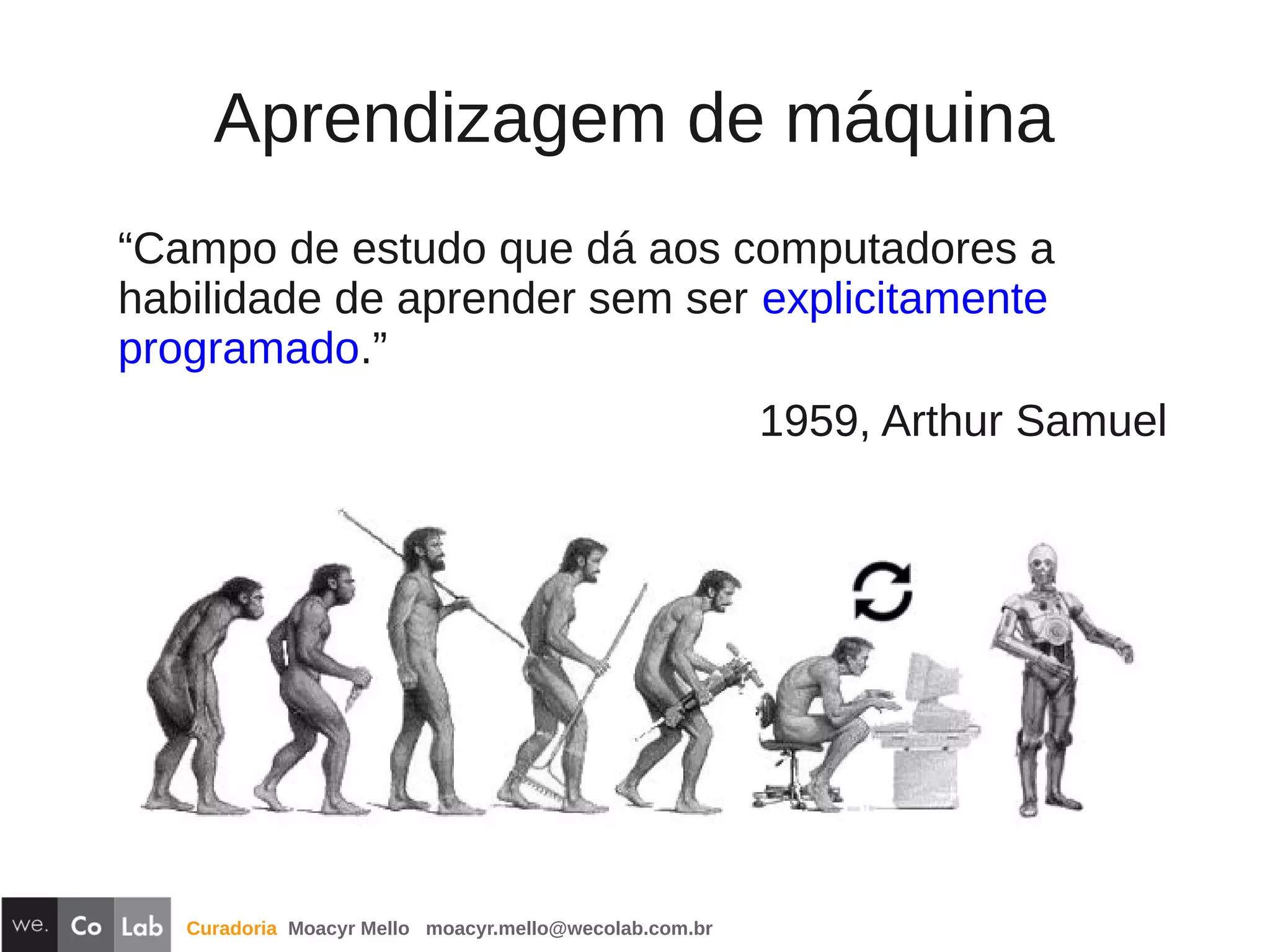 Aprendizagem de máquina

“Campo de estudo que dá aos computadores a habilidade de aprender sem ser explicitamente programado.”

1959, Arthur Samuel

we. Co Lab

Curadoria Moacyr Mello moacyr.mello@wecolab.com.br